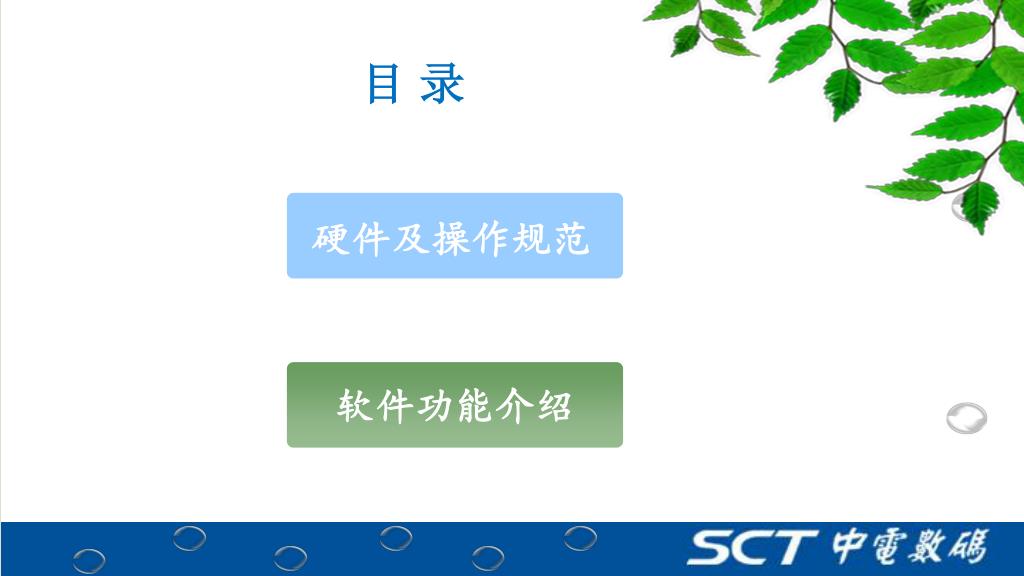 目 录

硬件及操作规范

软件功能介绍

SCT 中電數碼